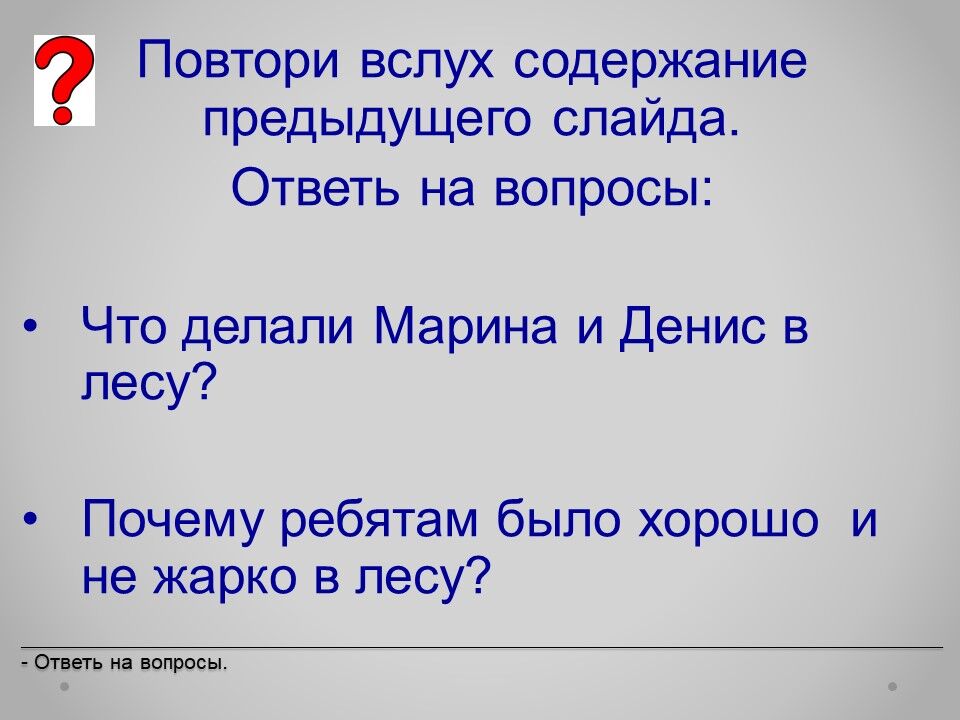 ?

Повтори вслух содержание предыдущего слайда.

Ответь на вопросы:

• Что делали Марина и Денис в лесу?

• Почему ребятам было хорошо и не жарко в лесу?

- Ответь на вопросы.